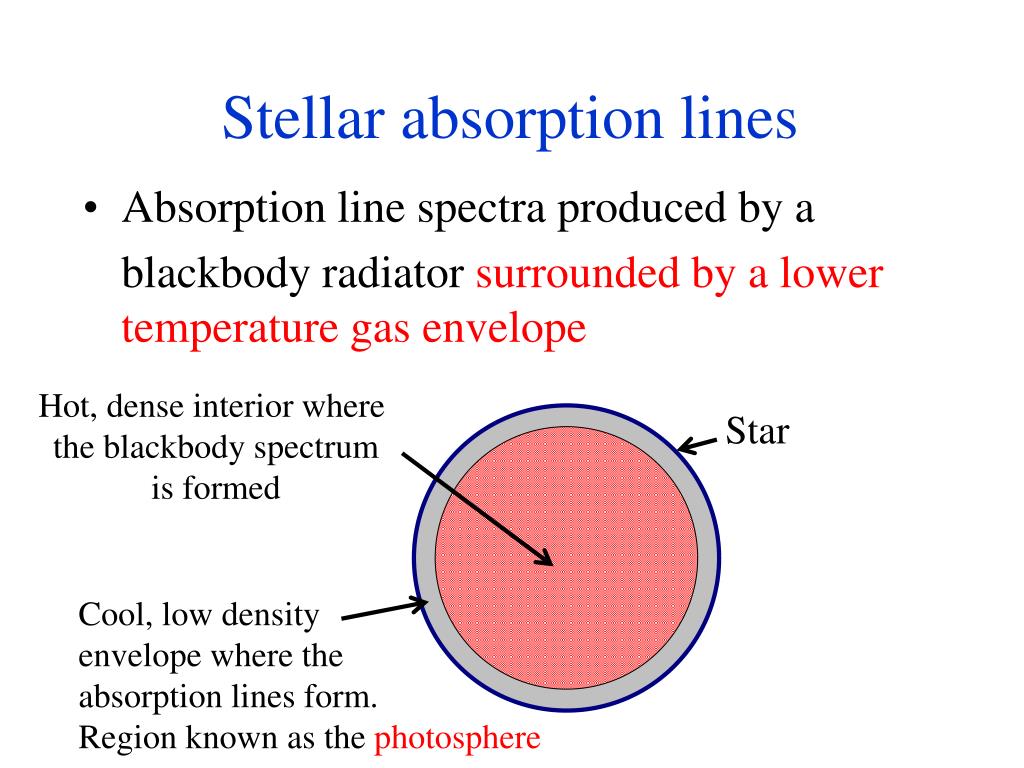 Stellar absorption lines

• Absorption line spectra produced by a blackbody radiator surrounded by a lower temperature gas envelope

Hot, dense interior where the blackbody spectrum is formed

Star

Cool, low density envelope where the absorption lines form. Region known as the photosphere